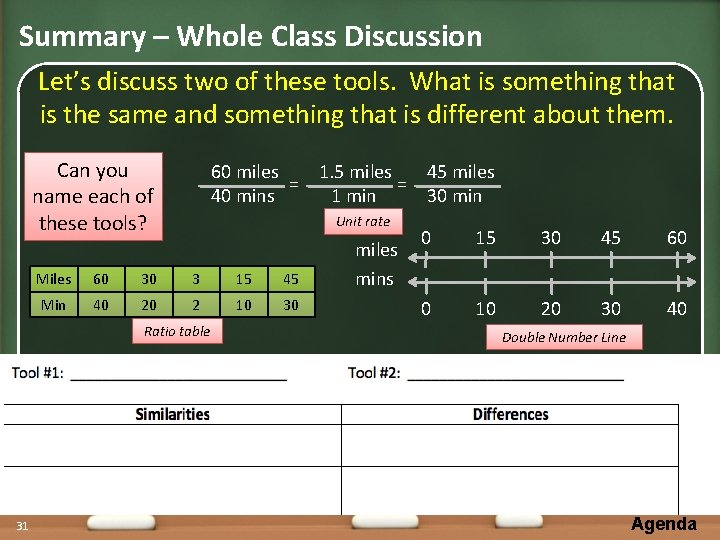 Summary – Whole Class Discussion

Let's discuss two of these tools. What is something that is the same and something that is different about them.

Can you name each of these tools?

$\frac{60 \text{ miles}}{40 \text{ mins}} = \frac{1.5 \text{ miles}}{1 \text{ min}} = \frac{45 \text{ miles}}{30 \text{ min}}$

Unit rate

miles 0 15 30 45 60

mins 0 10 20 30 40

Double Number Line

| Miles | 60 | 30 | 3 | 15 | 45 |
|---|---|---|---|---|---|
| Min | 40 | 20 | 2 | 10 | 30 |

Ratio table

Tool #1: ______________________ Tool #2: ______________________

| Similarities | Differences |
|---|---|
| | |
| | |

31

Agenda